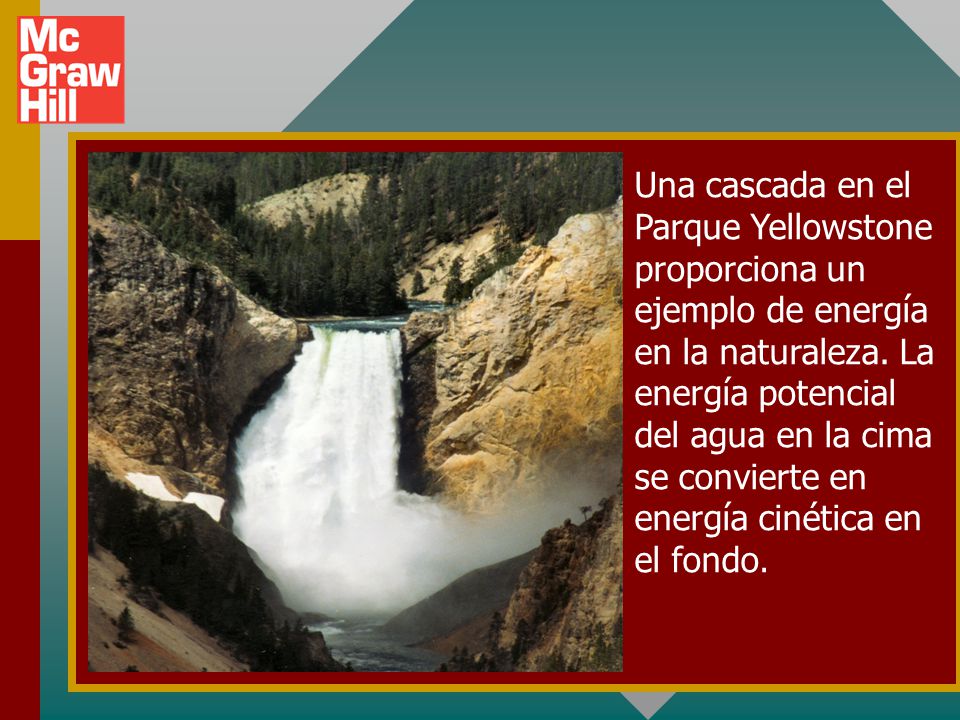 Mc Graw Hill

Una cascada en el Parque Yellowstone proporciona un ejemplo de energía en la naturaleza. La energía potencial del agua en la cima se convierte en energía cinética en el fondo.